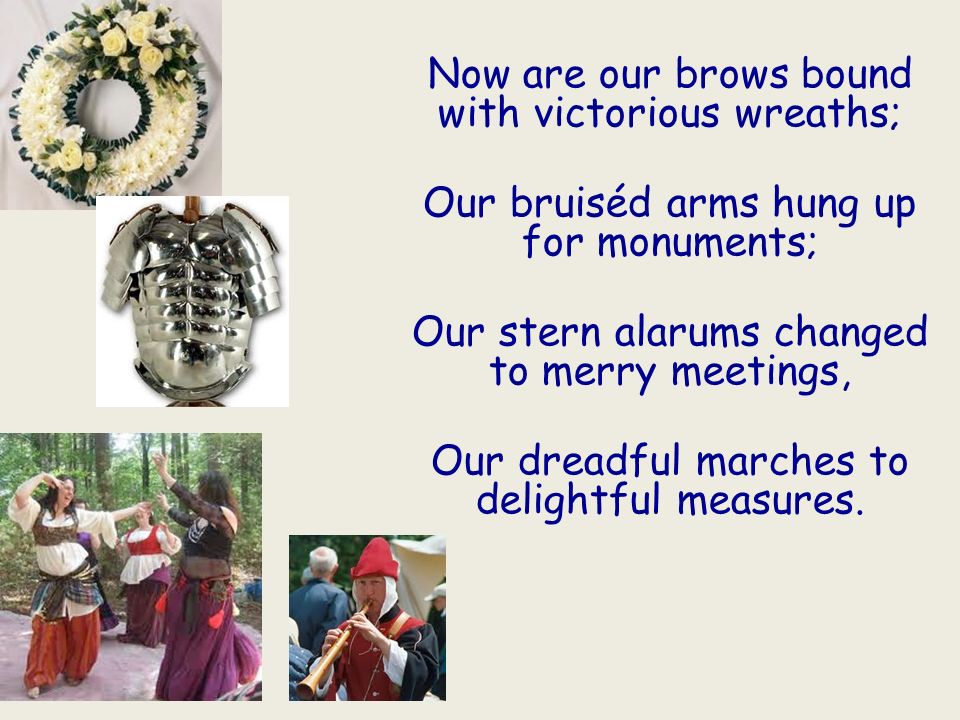 Now are our brows bound with victorious wreaths;

Our bruiséd arms hung up for monuments;

Our stern alarums changed to merry meetings,

Our dreadful marches to delightful measures.